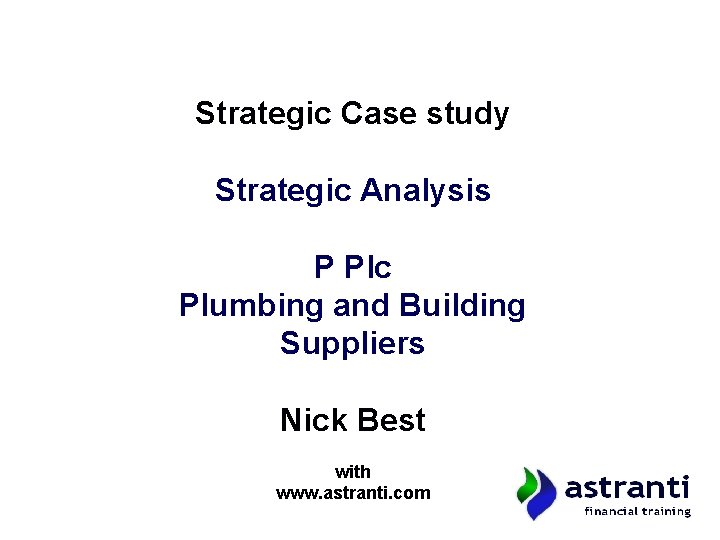 Strategic Case study

Strategic Analysis

P Plc
Plumbing and Building Suppliers

Nick Best

with
www.astranti.com

astranti
financial training